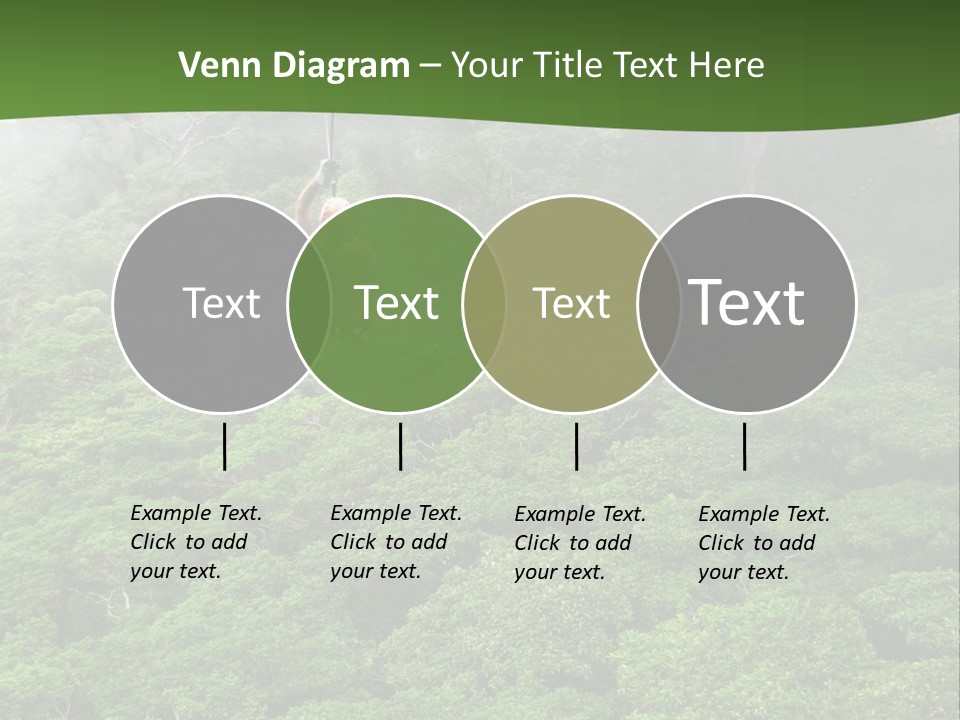 Venn Diagram – Your Title Text Here

Text

Text

Text

Text

Example Text. Click to add your text.

Example Text. Click to add your text.

Example Text. Click to add your text.

Example Text. Click to add your text.